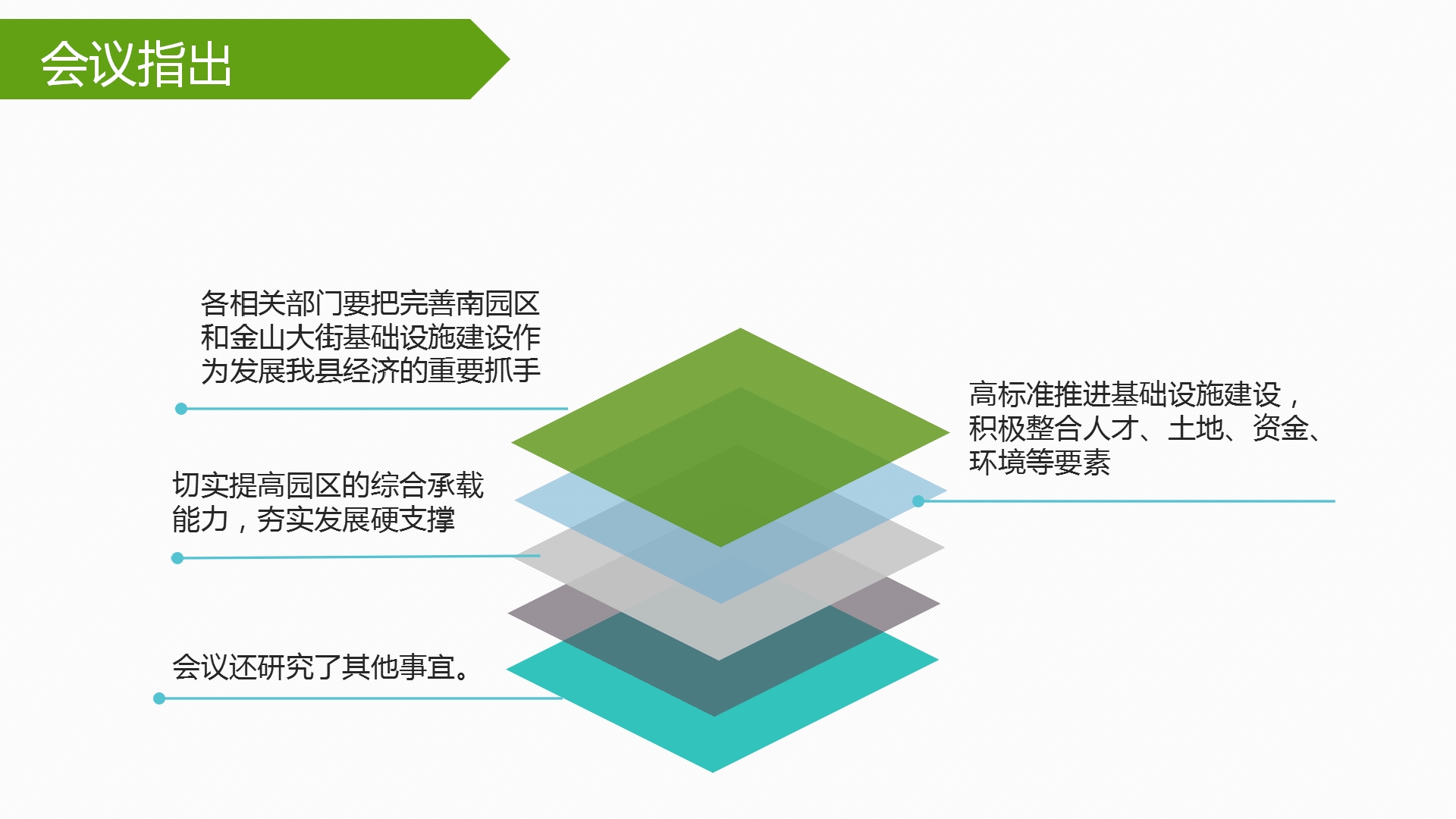 会议指出

各相关部门要把完善南园区和金山大街基础设施建设作为发展我县经济的重要抓手

高标准推进基础设施建设，积极整合人才、土地、资金、环境等要素

切实提高园区的综合承载能力，夯实发展硬支撑

会议还研究了其他事宜。